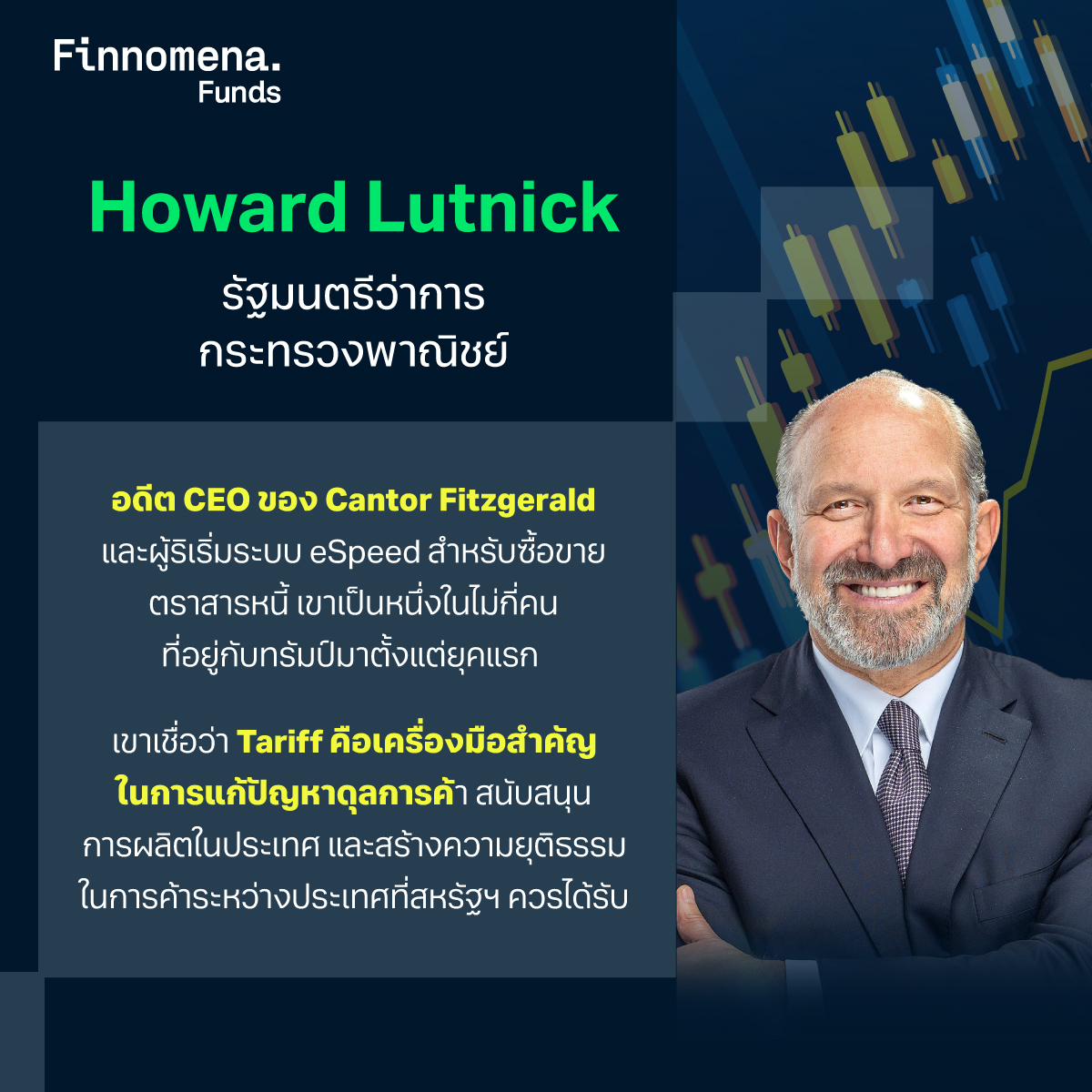 Finnomena.
Funds

Howard Lutnick

รัฐมนตรีว่าการ
กระทรวงพาณิชย์

อดีต CEO ของ Cantor Fitzgerald และผู้ริเริ่มระบบ eSpeed สำหรับซื้อขายตราสารหนี้ เขาเป็นหนึ่งในไม่กี่คนที่อยู่กับทรัมป์มาตั้งแต่ยุคแรก

เขาเชื่อว่า Tariff คือเครื่องมือสำคัญในการแก้ปัญหาดุลการค้า สนับสนุนการผลิตในประเทศ และสร้างความยุติธรรมในการค้าระหว่างประเทศที่สหรัฐฯ ควรได้รับ